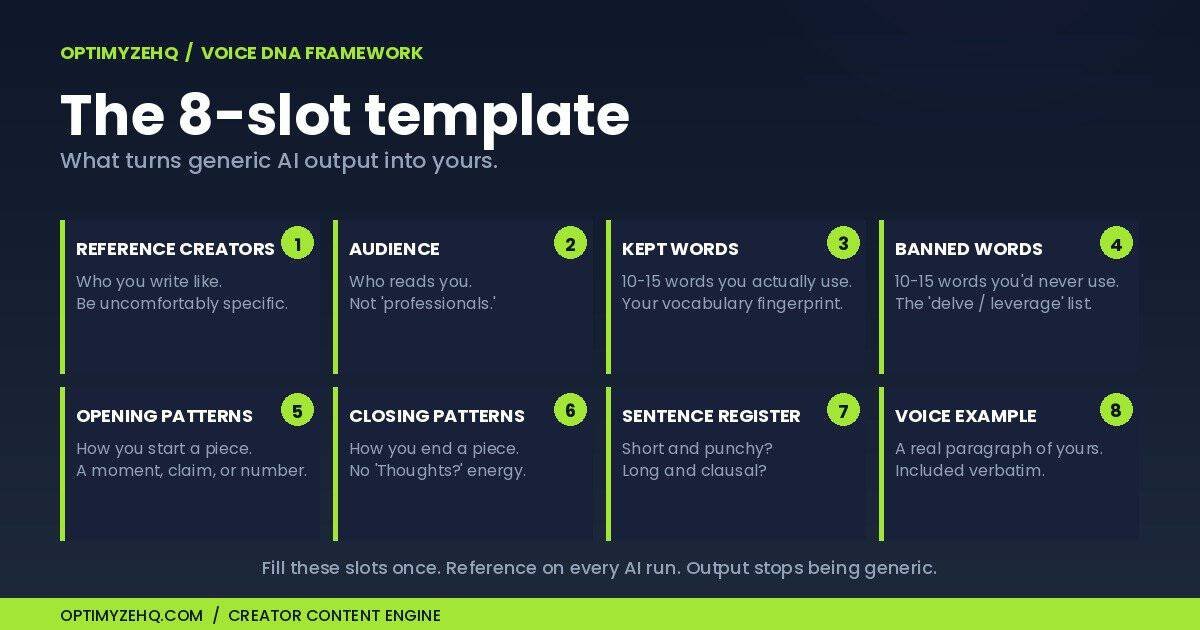 OPTIMYZEHQ / VOICE DNA FRAMEWORK

The 8-slot template

What turns generic AI output into yours.

REFERENCE CREATORS 1
Who you write like.
Be uncomfortably specific.

AUDIENCE 2
Who reads you.
Not 'professionals.'

KEPT WORDS 3
10-15 words you actually use.
Your vocabulary fingerprint.

BANNED WORDS 4
10-15 words you'd never use.
The 'delve / leverage' list.

OPENING PATTERNS 5
How you start a piece.
A moment, claim, or number.

CLOSING PATTERNS 6
How you end a piece.
No 'Thoughts?' energy.

SENTENCE REGISTER 7
Short and punchy?
Long and clausal?

VOICE EXAMPLE 8
A real paragraph of yours.
Included verbatim.

Fill these slots once. Reference on every AI run. Output stops being generic.

OPTIMYZEHQ.COM / CREATOR CONTENT ENGINE